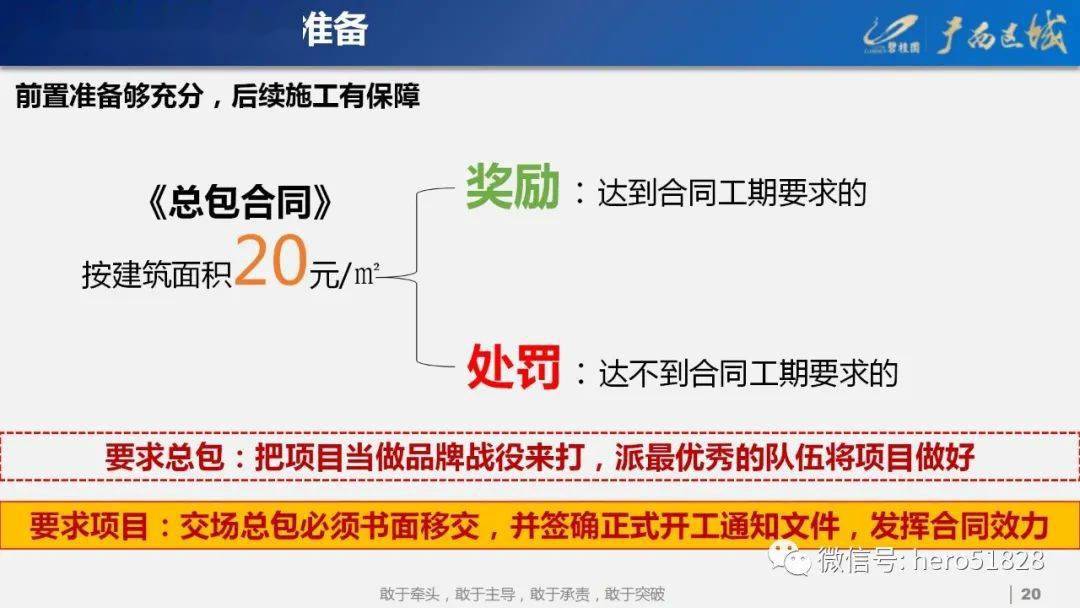 准备

碧桂园 广西区域

前置准备够充分，后续施工有保障

《总包合同》

按建筑面积20元/㎡

奖励：达到合同工期要求的

处罚：达不到合同工期要求的

要求总包：把项目当做品牌战役来打，派最优秀的队伍将项目做好

要求项目：交场总包必须书面移交，并签确正式开工通知文件，发挥合同效力

微信号: hero51828

敢于牵头，敢于主导，敢于承责，敢于突破

20